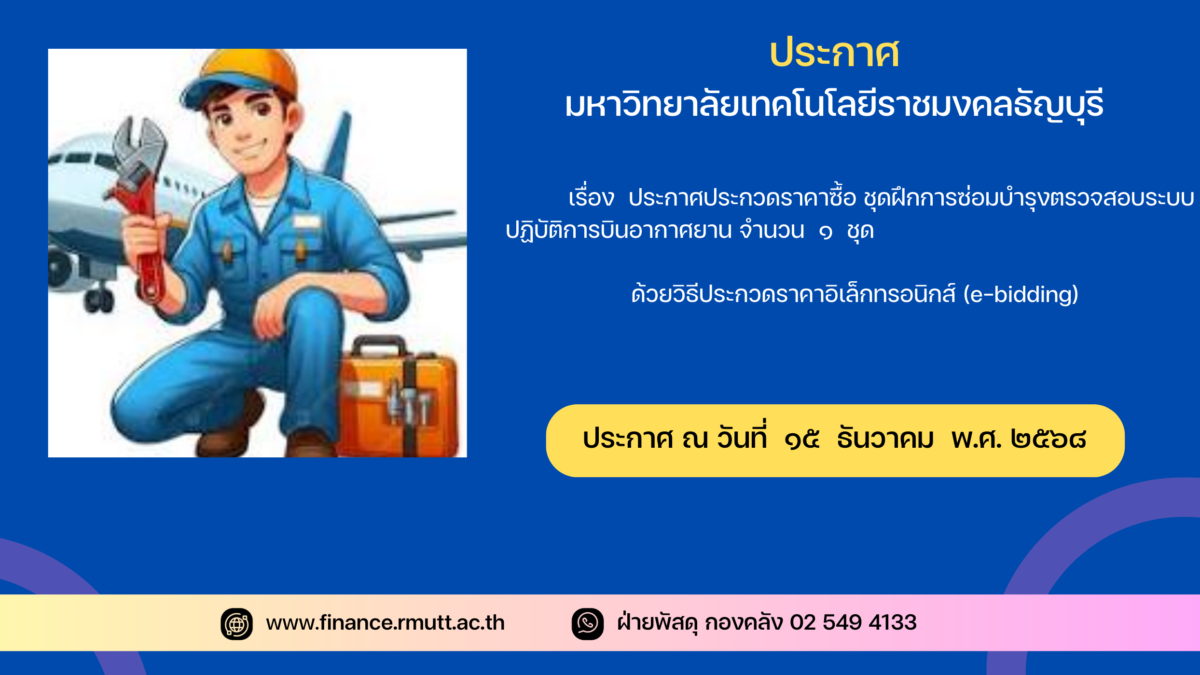 ประกาศ
มหาวิทยาลัยเทคโนโลยีราชมงคลธัญบุรี

เรื่อง ประกาศประกวดราคาซื้อ ชุดฝึกการซ่อมบำรุงตรวจสอบระบบปฏิบัติการบินอากาศยาน จำนวน ๑ ชุด

ด้วยวิธีประกวดราคาอิเล็กทรอนิกส์ (e-bidding)

ประกาศ ณ วันที่ ๑๕ ธันวาคม พ.ศ. ๒๕๖๘

www.finance.rmutt.ac.th

ฝ่ายพัสดุ กองคลัง 02 549 4133